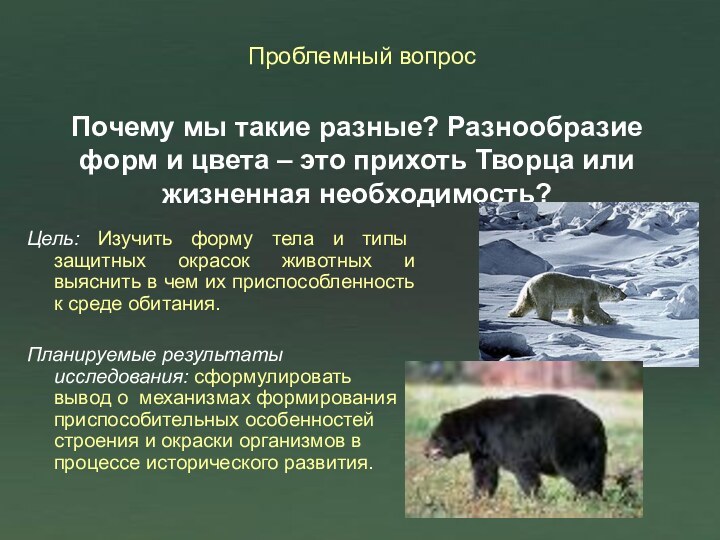 Проблемный вопрос

Почему мы такие разные? Разнообразие форм и цвета – это прихоть Творца или жизненная необходимость?

Цель: Изучить форму тела и типы защитных окрасок животных и выяснить в чем их приспособленность к среде обитания.

Планируемые результаты исследования: сформулировать вывод о механизмах формирования приспособительных особенностей строения и окраски организмов в процессе исторического развития.